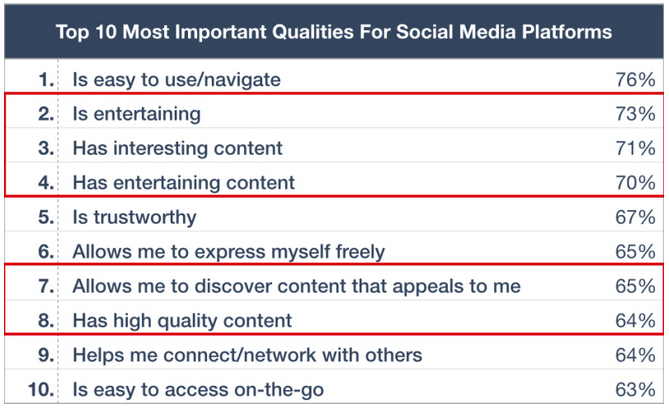 | Top 10 Most Important Qualities For Social Media Platforms | | |
|---|---|---|
| 1. | Is easy to use/navigate | 76% |
| 2. | Is entertaining | 73% |
| 3. | Has interesting content | 71% |
| 4. | Has entertaining content | 70% |
| 5. | Is trustworthy | 67% |
| 6. | Allows me to express myself freely | 65% |
| 7. | Allows me to discover content that appeals to me | 65% |
| 8. | Has high quality content | 64% |
| 9. | Helps me connect/network with others | 64% |
| 10. | Is easy to access on-the-go | 63% |